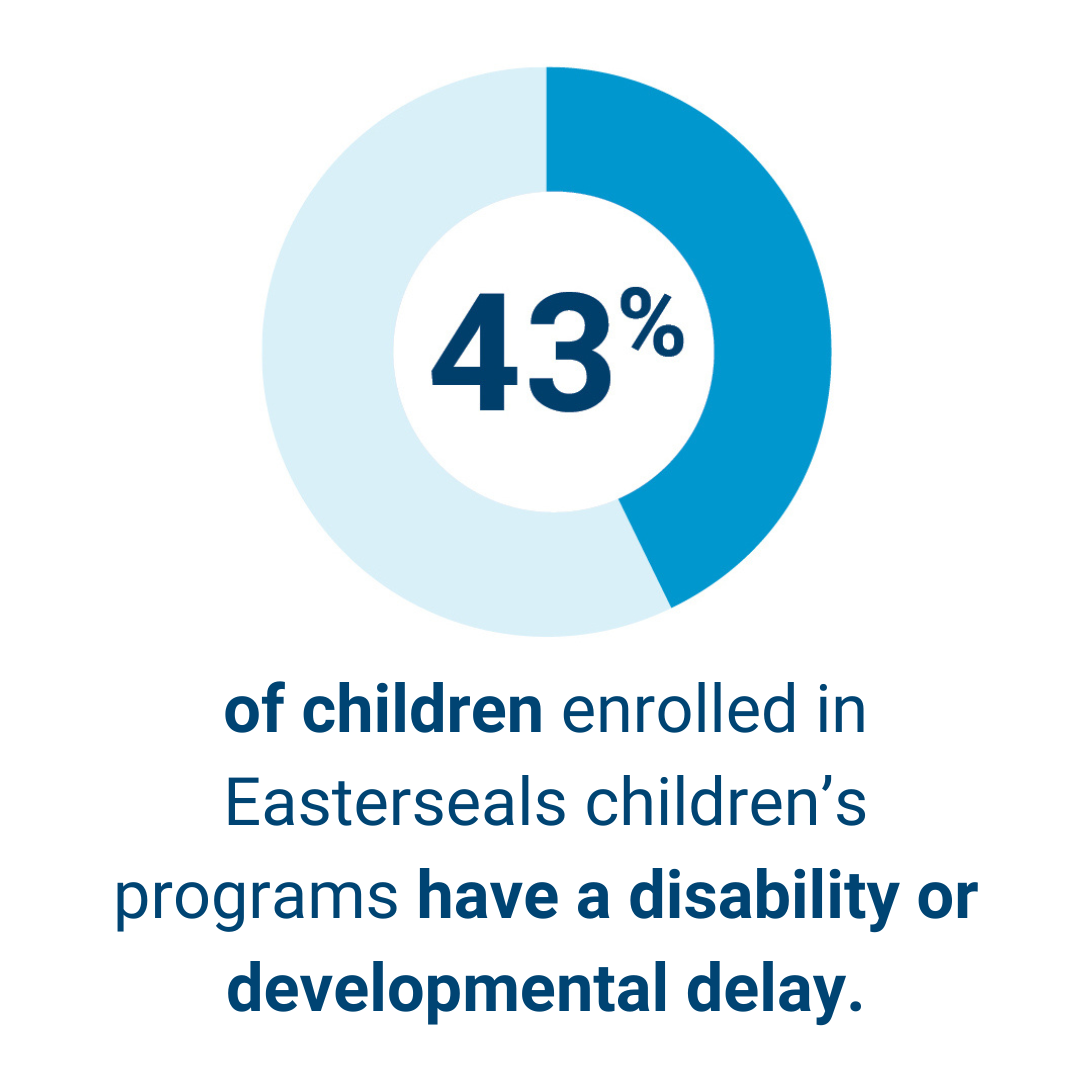 43%

of children enrolled in Easterseals children's programs have a disability or developmental delay.